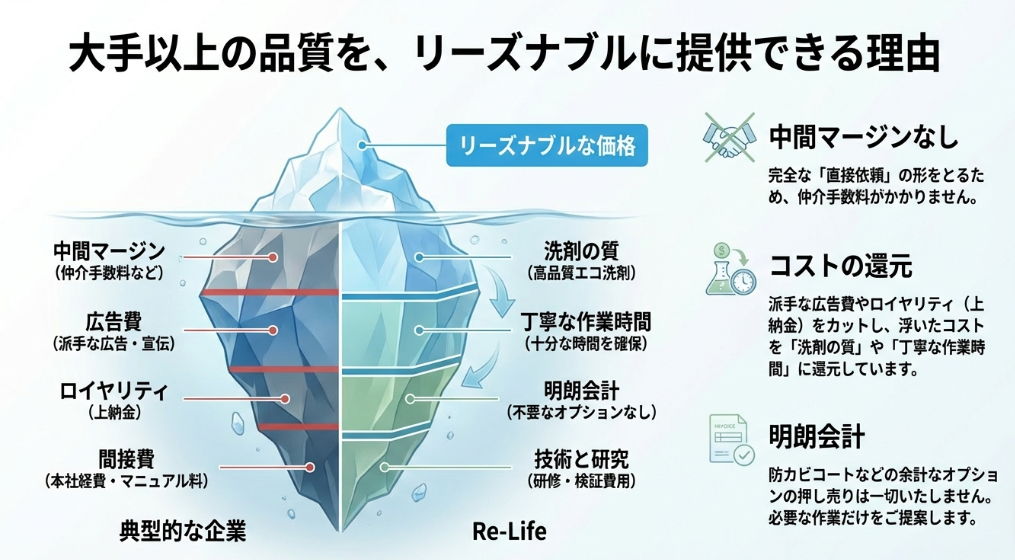 大手以上の品質を、リーズナブルに提供できる理由

リーズナブルな価格

中間マージン
(仲介手数料など)

広告費
(派手な広告・宣伝)

ロイヤリティ
(上納金)

間接費
(本社経費・マニュアル料)

典型的な企業

洗剤の質
(高品質エコ洗剤)

丁寧な作業時間
(十分な時間を確保)

明朗会計
(不要なオプションなし)

技術と研究
(研修・検証費用)

Re-Life

中間マージンなし

完全な「直接依頼」の形をとるため、仲介手数料がかかりません。

コストの還元

派手な広告費やロイヤリティ（上納金）をカットし、浮いたコストを「洗剤の質」や「丁寧な作業時間」に還元しています。

INVOICE

明朗会計

防カビコートなどの余計なオプションの押し売りは一切いたしません。必要な作業だけをご提案します。